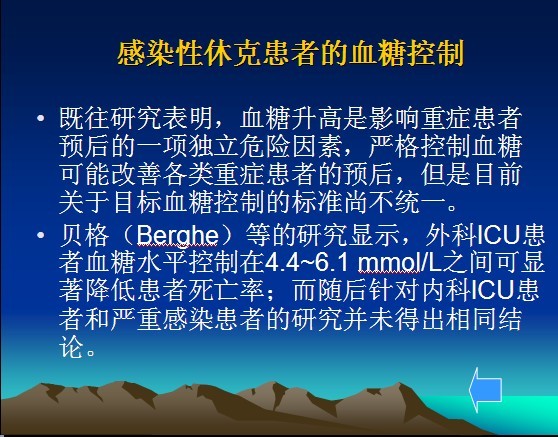 感染性休克患者的血糖控制

• 既往研究表明，血糖升高是影响重症患者预后的一项独立危险因素，严格控制血糖可能改善各类重症患者的预后，但是目前关于目标血糖控制的标准尚不统一。

• 贝格（Berghe）等的研究显示，外科ICU患者血糖水平控制在4.4~6.1 mmol/L之间可显著降低患者死亡率；而随后针对内科ICU患者和严重感染患者的研究并未得出相同结论。